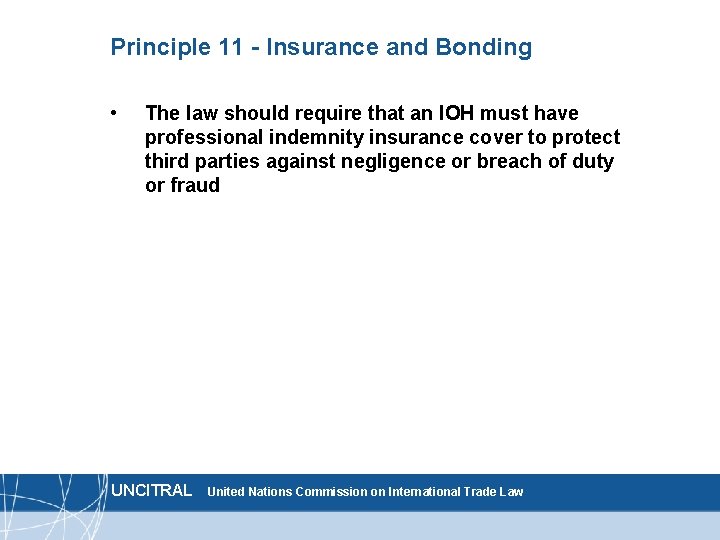 Principle 11 - Insurance and Bonding

• The law should require that an IOH must have professional indemnity insurance cover to protect third parties against negligence or breach of duty or fraud

UNCITRAL United Nations Commission on International Trade Law